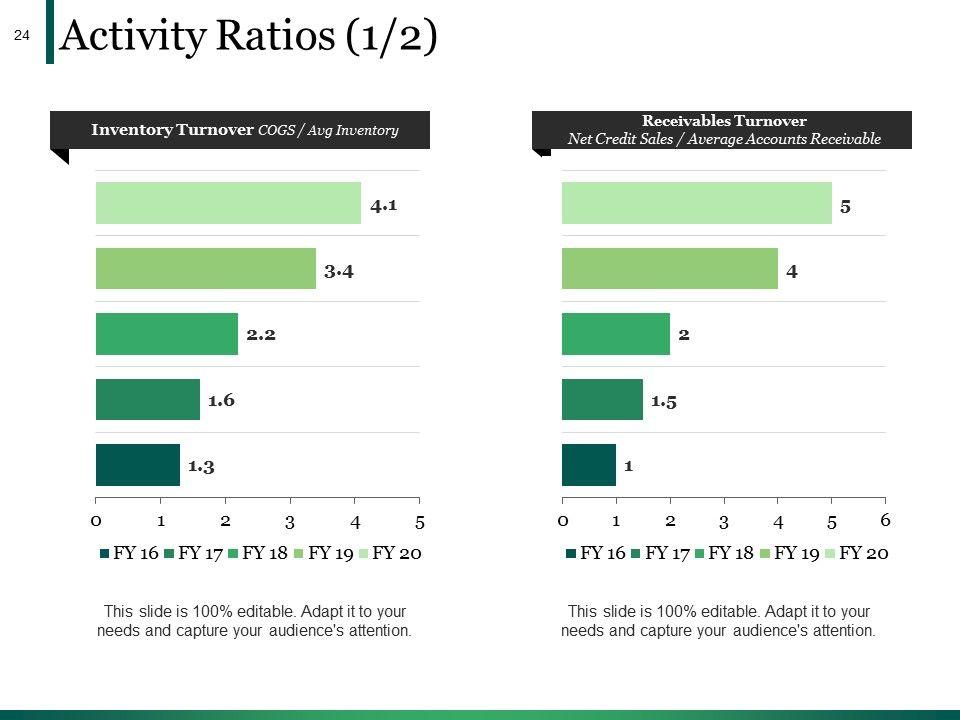 24

Activity Ratios (1/2)

Inventory Turnover COGS / Avg Inventory

4.1
3.4
2.2
1.6
1.3

0 1 2 3 4 5

FY 16 FY 17 FY 18 FY 19 FY 20

This slide is 100% editable. Adapt it to your needs and capture your audience's attention.

Receivables Turnover
Net Credit Sales / Average Accounts Receivable

5
4
2
1.5
1

0 1 2 3 4 5 6

FY 16 FY 17 FY 18 FY 19 FY 20

This slide is 100% editable. Adapt it to your needs and capture your audience's attention.